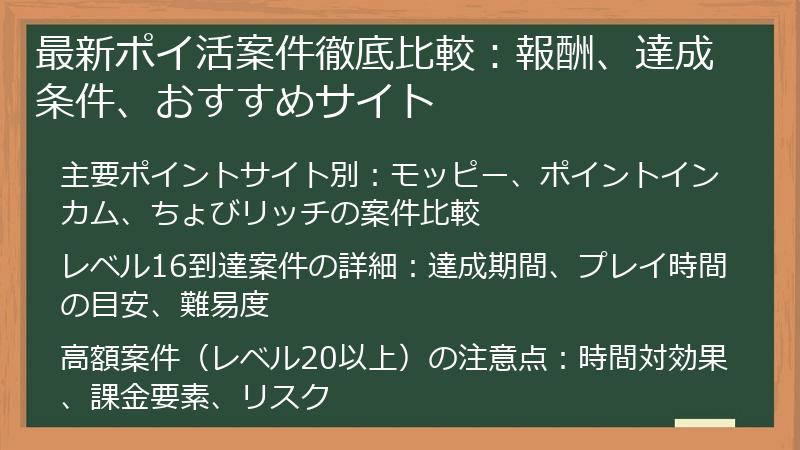 最新ポイ活案件徹底比較：報酬、達成条件、おすすめサイト

主要ポイントサイト別：モッピー、ポイントインカム、ちょびリッチの案件比較

レベル16到達案件の詳細：達成期間、プレイ時間の目安、難易度

高額案件（レベル20以上）の注意点：時間対効果、課金要素、リスク